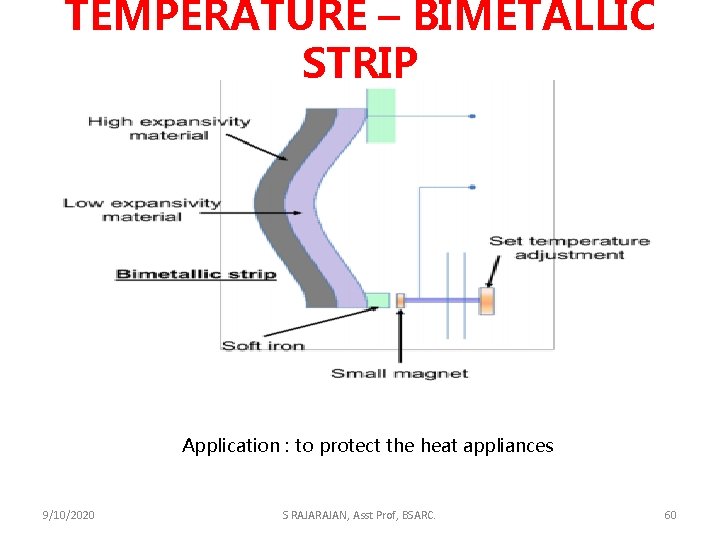 TEMPERATURE – BIMETALLIC STRIP

High expansivity material

Low expansivity material

Bimetallic strip

Set temperature adjustment

Soft iron

Small magnet

Application : to protect the heat appliances

9/10/2020

S RAJARAJAN, Asst Prof, BSARC.

60